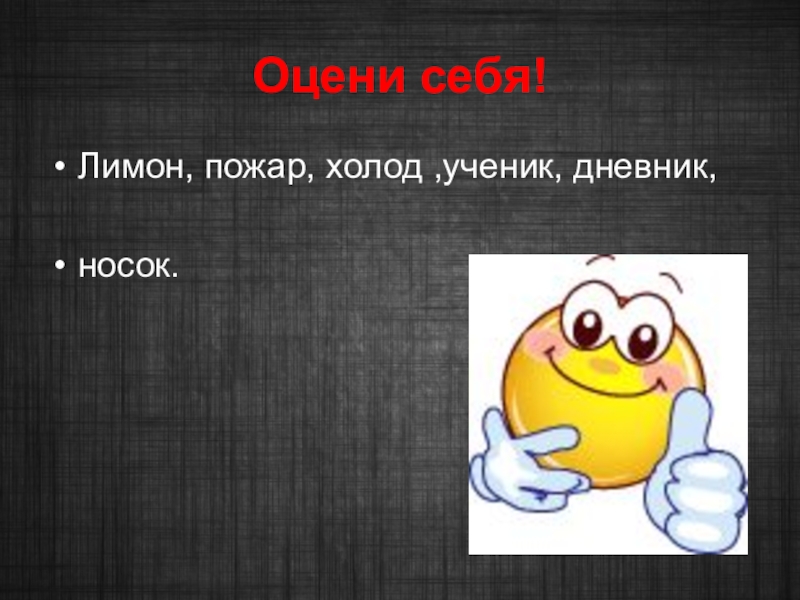 Оцени себя!

• Лимон, пожар, холод ,ученик, дневник,

• носок.